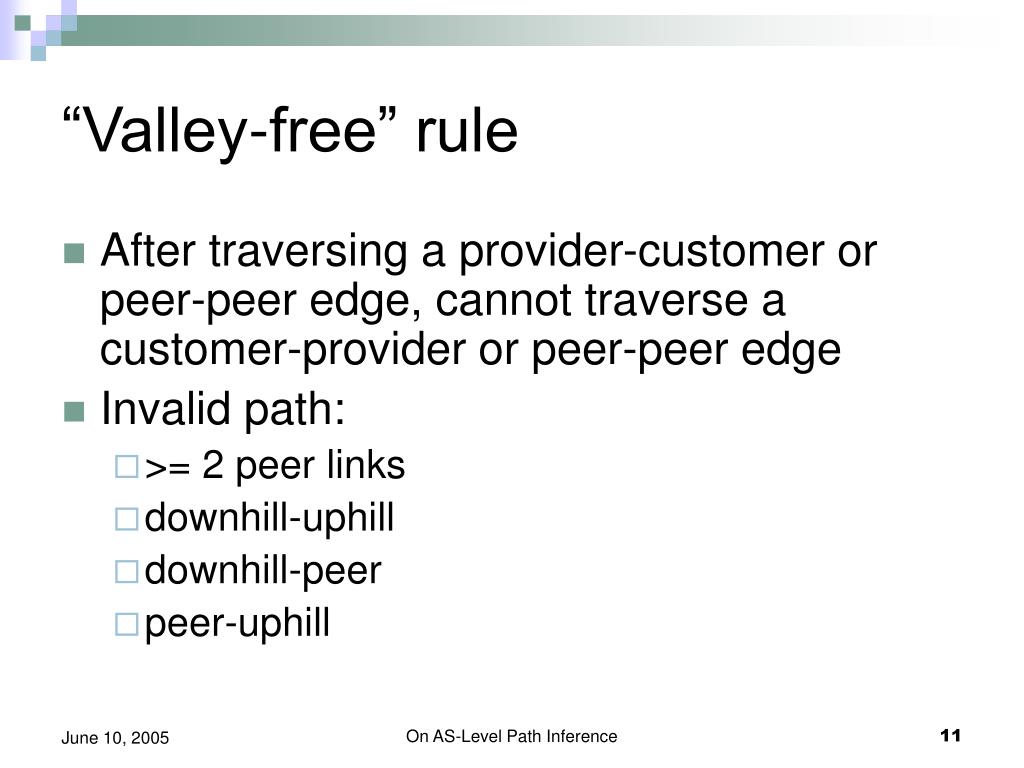 “Valley-free” rule

After traversing a provider-customer or peer-peer edge, cannot traverse a customer-provider or peer-peer edge

Invalid path:

>= 2 peer links

downhill-uphill

downhill-peer

peer-uphill

June 10, 2005

On AS-Level Path Inference

11